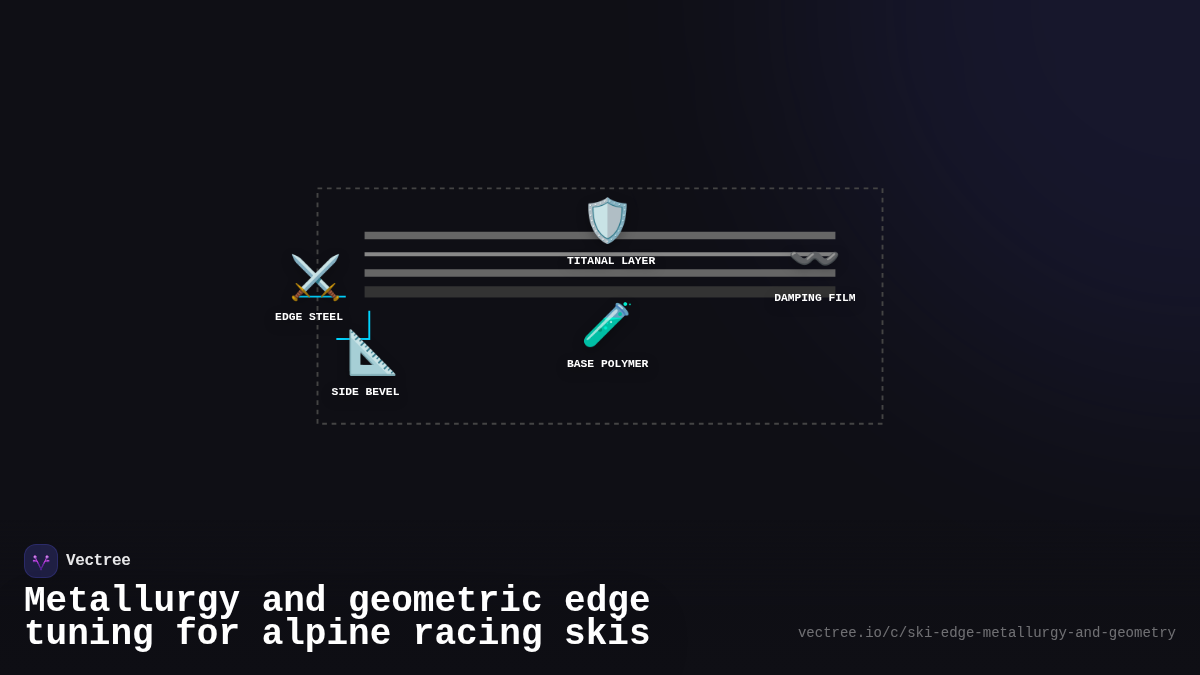 TITANAL LAYER

EDGE STEEL

DAMPING FILM

BASE POLYMER

SIDE BEVEL

Vectree

Metallurgy and geometric edge tuning for alpine racing skis

vectree.io/c/ski-edge-metallurgy-and-geometry